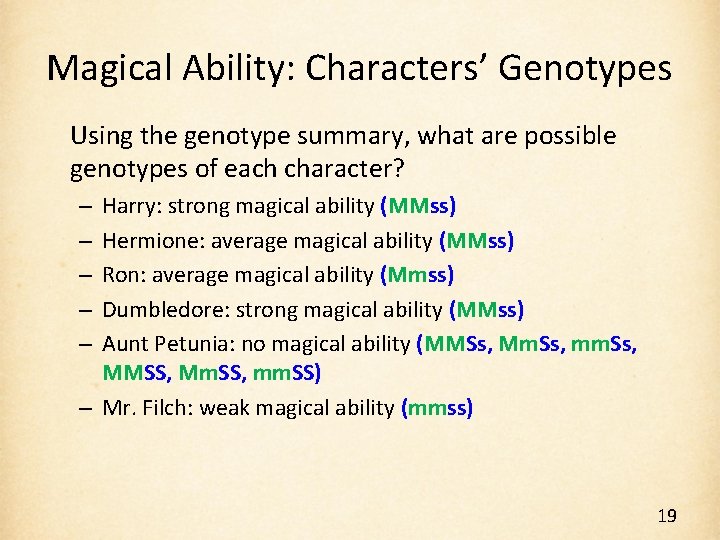 Magical Ability: Characters' Genotypes

Using the genotype summary, what are possible genotypes of each character?

– Harry: strong magical ability (MMss)
– Hermione: average magical ability (MMss)
– Ron: average magical ability (Mmss)
– Dumbledore: strong magical ability (MMss)
– Aunt Petunia: no magical ability (MMSs, MmSs, mmSs, MMSS, MmSS, mmSS)
– Mr. Filch: weak magical ability (mmss)

19